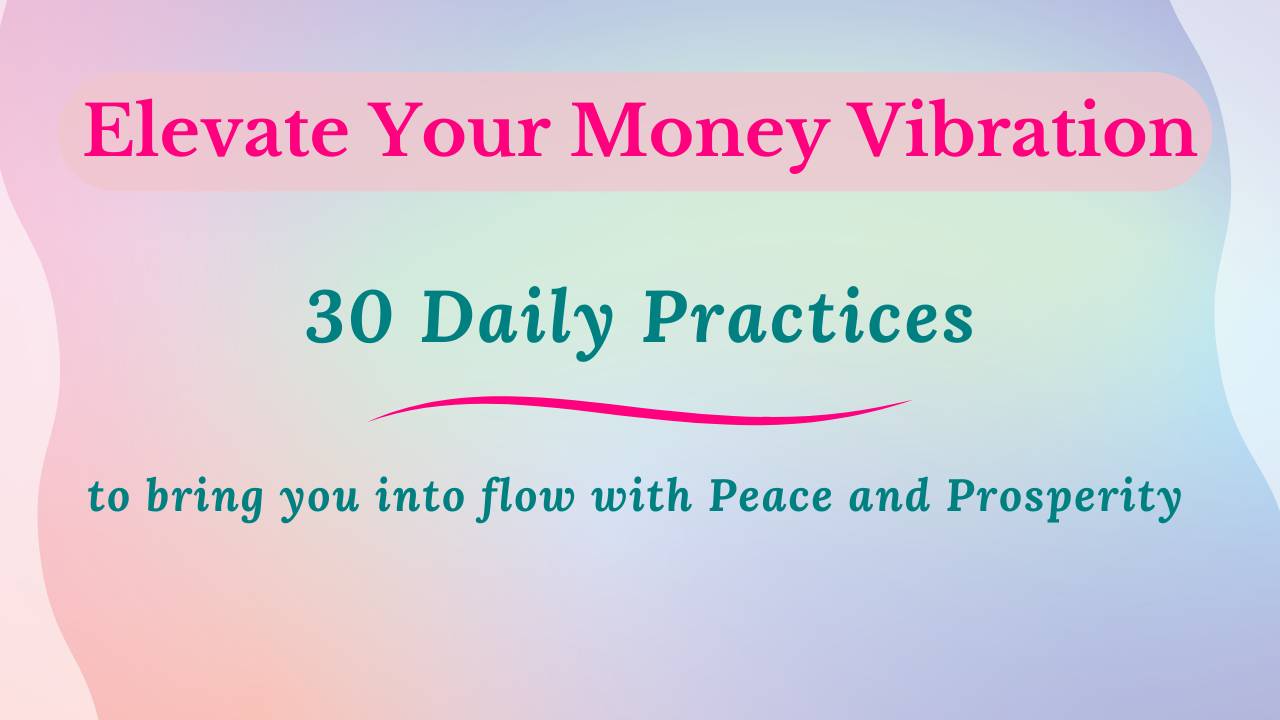 Elevate Your Money Vibration

30 Daily Practices

to bring you into flow with Peace and Prosperity